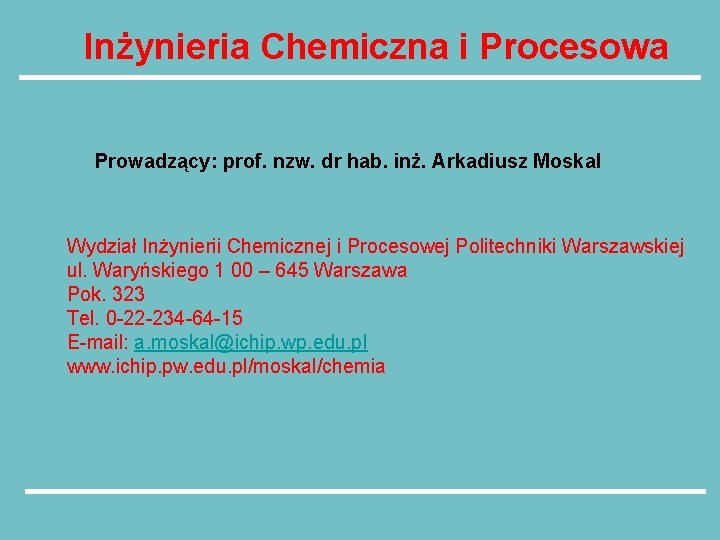 Inżynieria Chemiczna i Procesowa

Prowadzący: prof. nzw. dr hab. inż. Arkadiusz Moskal

Wydział Inżynierii Chemicznej i Procesowej Politechniki Warszawskiej
ul. Waryńskiego 1 00 – 645 Warszawa
Pok. 323
Tel. 0-22-234-64-15
E-mail: a.moskal@ichip.wp.edu.pl
www.ichip.pw.edu.pl/moskal/chemia